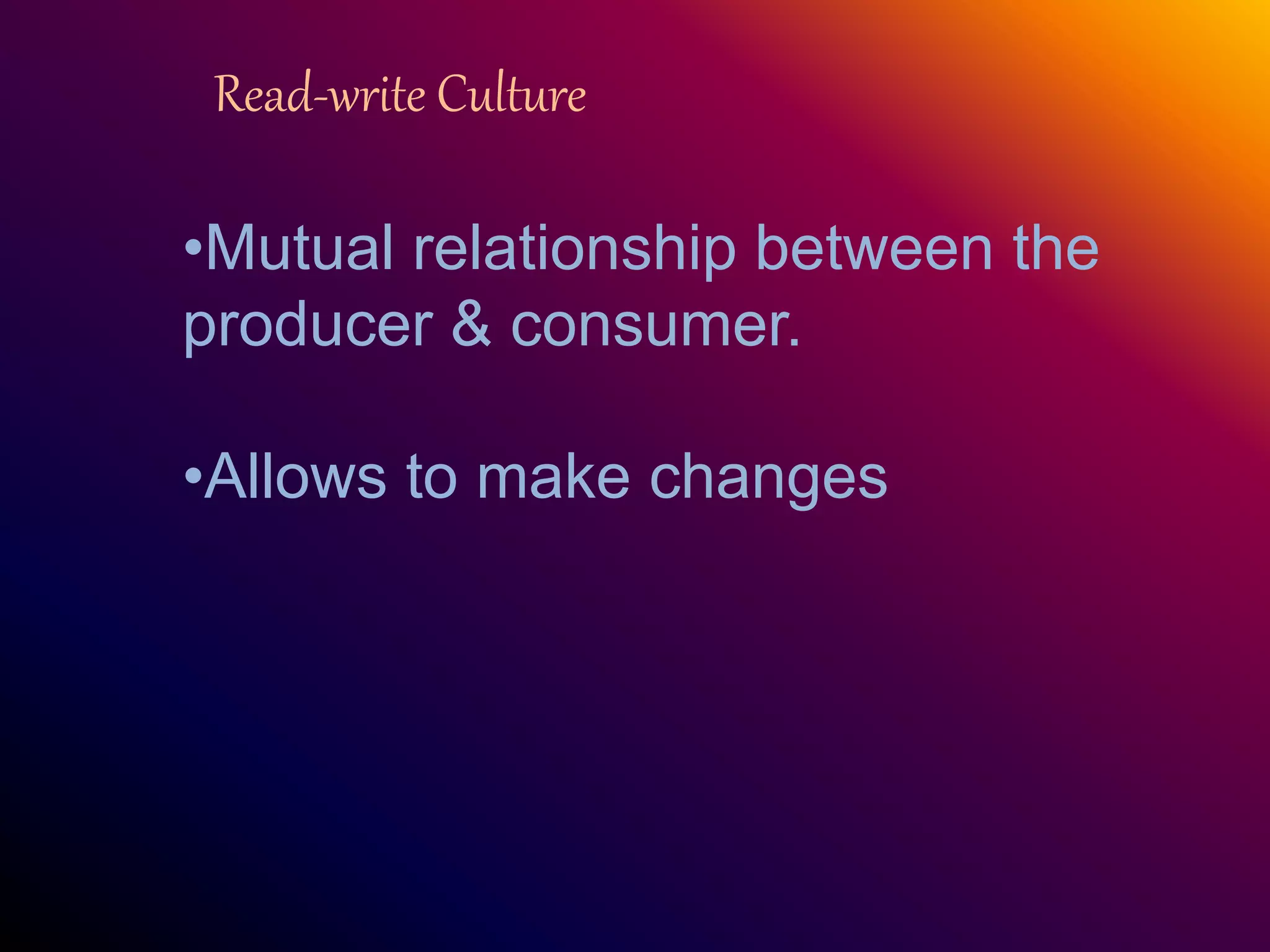 Read-write Culture

•Mutual relationship between the producer & consumer.

•Allows to make changes